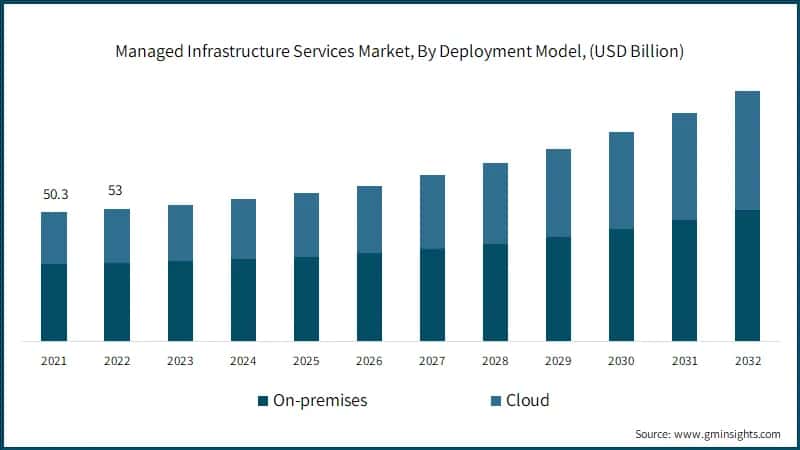 Managed Infrastructure Services Market, By Deployment Model, (USD Billion)

50.3
53

2021 2022 2023 2024 2025 2026 2027 2028 2029 2030 2031 2032

On-premises Cloud

Source: www.gminsights.com